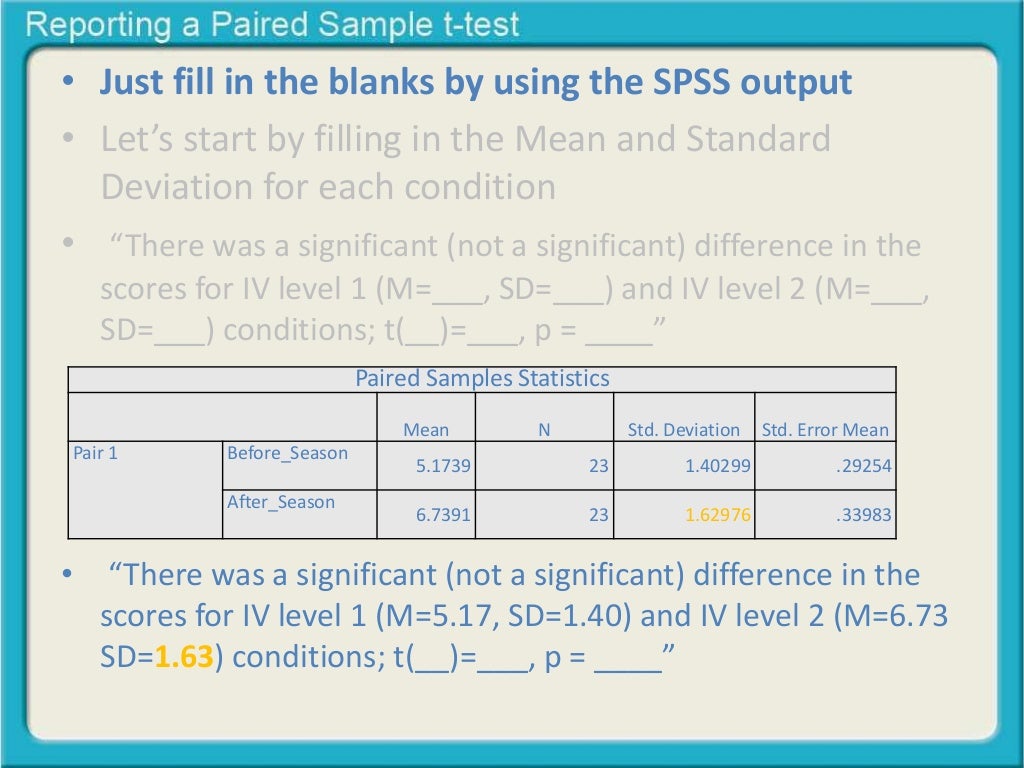 Reporting a Paired Sample t-test

• Just fill in the blanks by using the SPSS output

• Let's start by filling in the Mean and Standard Deviation for each condition

• "There was a significant (not a significant) difference in the scores for IV level 1 (M=___, SD=___) and IV level 2 (M=___, SD=___) conditions; t(__)=___, p = ____"

Paired Samples Statistics

| | | Mean | N | Std. Deviation | Std. Error Mean |
|---|---|---|---|---|---|
| Pair 1 | Before_Season | 5.1739 | 23 | 1.40299 | .29254 |
| | After_Season | 6.7391 | 23 | 1.62976 | .33983 |

• "There was a significant (not a significant) difference in the scores for IV level 1 (M=5.17, SD=1.40) and IV level 2 (M=6.73 SD=1.63) conditions; t(__)=___, p = ____"